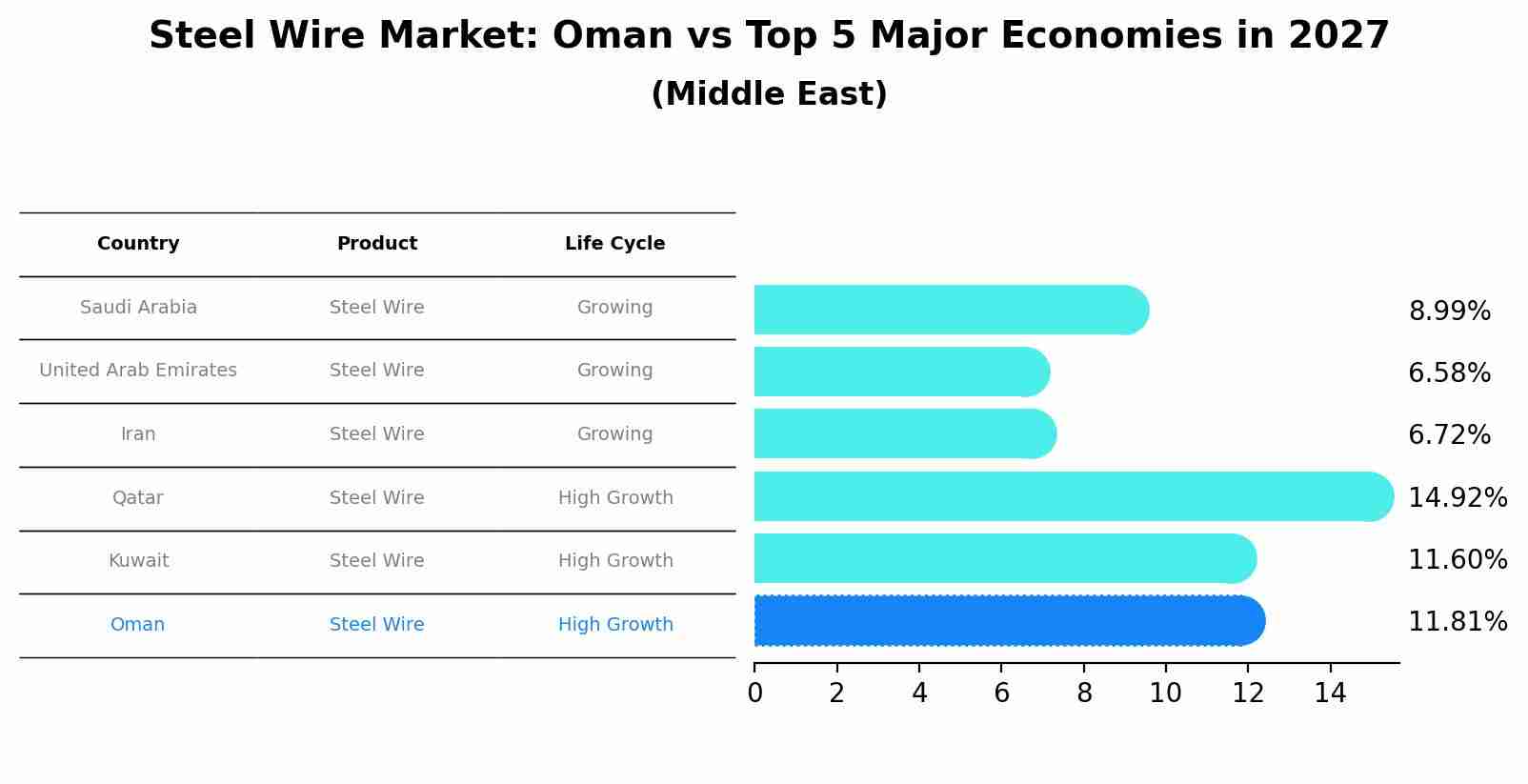 Steel Wire Market: Oman vs Top 5 Major Economies in 2027
(Middle East)

| Country | Product | Life Cycle |
|---|---|---|
| Saudi Arabia | Steel Wire | Growing |
| United Arab Emirates | Steel Wire | Growing |
| Iran | Steel Wire | Growing |
| Qatar | Steel Wire | High Growth |
| Kuwait | Steel Wire | High Growth |
| Oman | Steel Wire | High Growth |

8.99%
6.58%
6.72%
14.92%
11.60%
11.81%

0 2 4 6 8 10 12 14